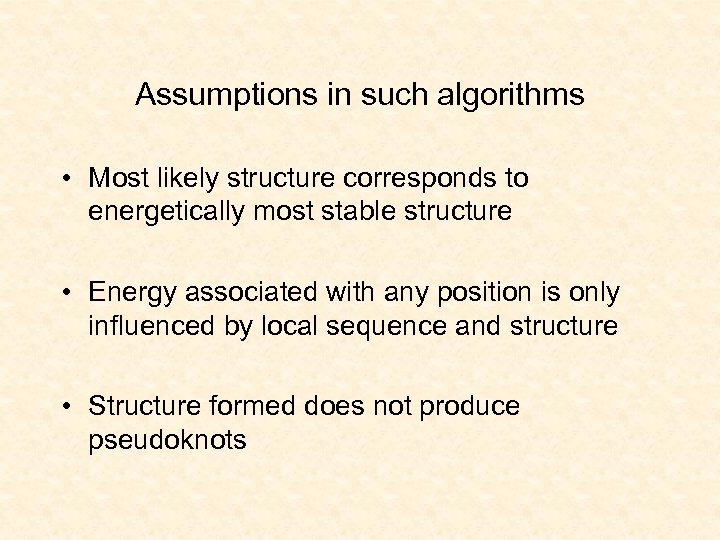 Assumptions in such algorithms

• Most likely structure corresponds to energetically most stable structure

• Energy associated with any position is only influenced by local sequence and structure

• Structure formed does not produce pseudoknots